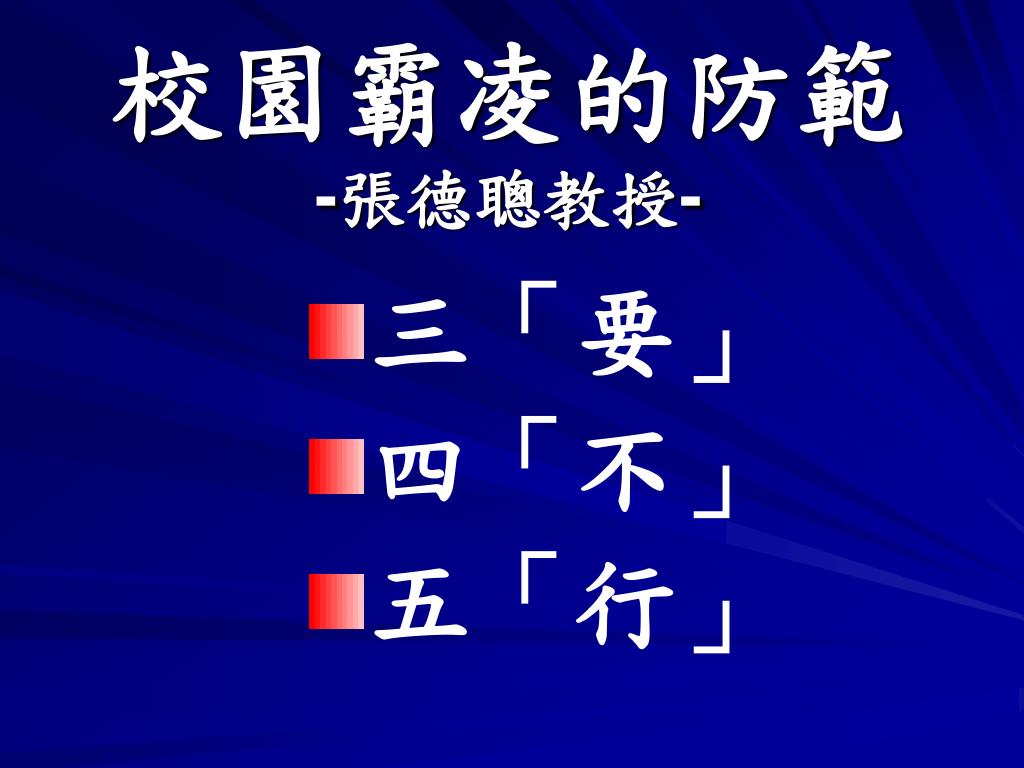 校園霸凌的防範
-張德聰教授-

三「要」
四「不」
五「行」